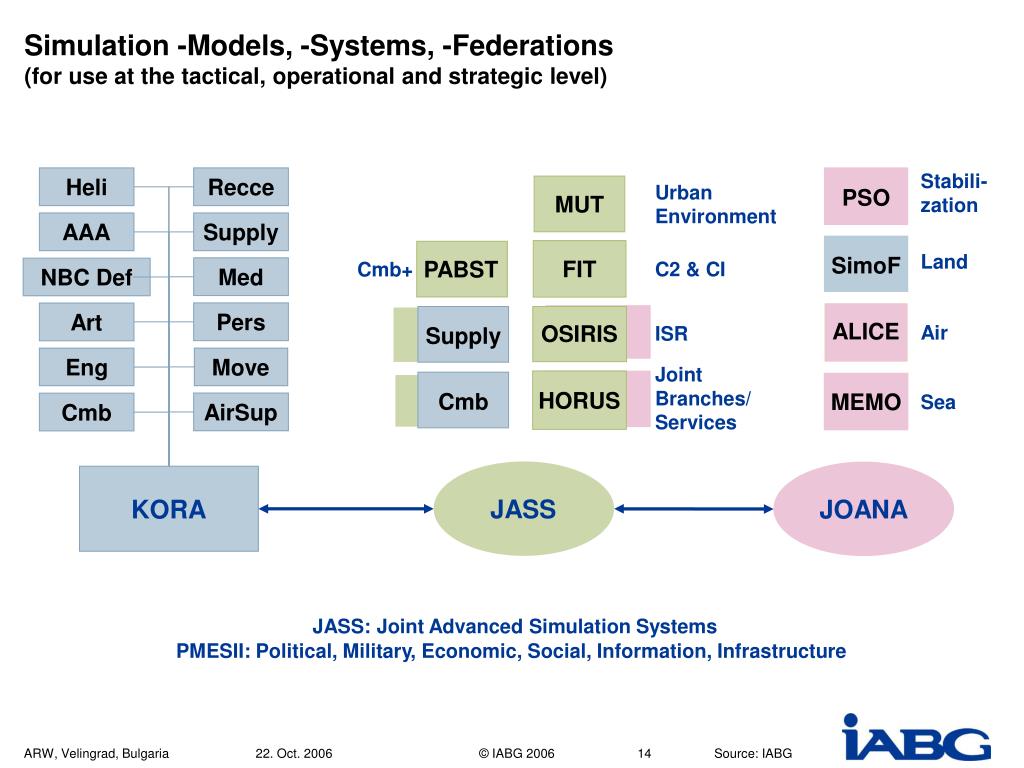 Simulation -Models, -Systems, -Federations
(for use at the tactical, operational and strategic level)

Heli
AAA
NBC Def
Art
Eng
Cmb

Recce
Supply
Med
Pers
Move
AirSup

KORA

Cmb+ PABST
Supply
Cmb

MUT
FIT
OSIRIS
HORUS

Urban Environment
C2 & CI
ISR
Joint Branches/ Services

JASS

PSO
SimoF
ALICE
MEMO

Stabilization
Land
Air
Sea

JOANA

JASS: Joint Advanced Simulation Systems
PMESII: Political, Military, Economic, Social, Information, Infrastructure

ARW, Velingrad, Bulgaria 22. Oct. 2006 © IABG 2006 14 Source: IABG

IABG